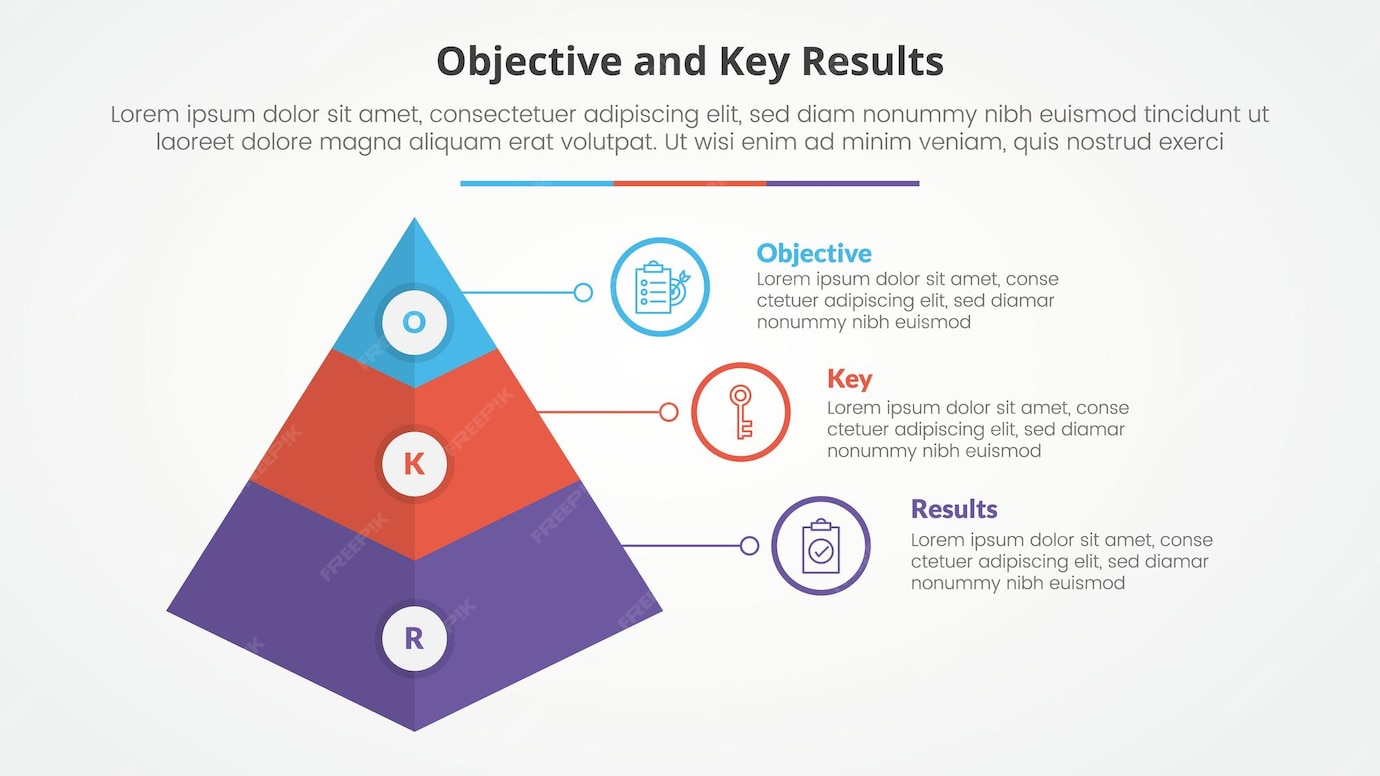 Objective and Key Results

Lorem ipsum dolor sit amet, consectetuer adipiscing elit, sed diam nonummy nibh euismod tincidunt ut laoreet dolore magna aliquam erat volutpat. Ut wisi enim ad minim veniam, quis nostrud exerci

O

K

R

Objective
Lorem ipsum dolor sit amet, conse ctetuer adipiscing elit, sed diamar nonummy nibh euismod

Key
Lorem ipsum dolor sit amet, conse ctetuer adipiscing elit, sed diamar nonummy nibh euismod

Results
Lorem ipsum dolor sit amet, conse ctetuer adipiscing elit, sed diamar nonummy nibh euismod

FREEPIK